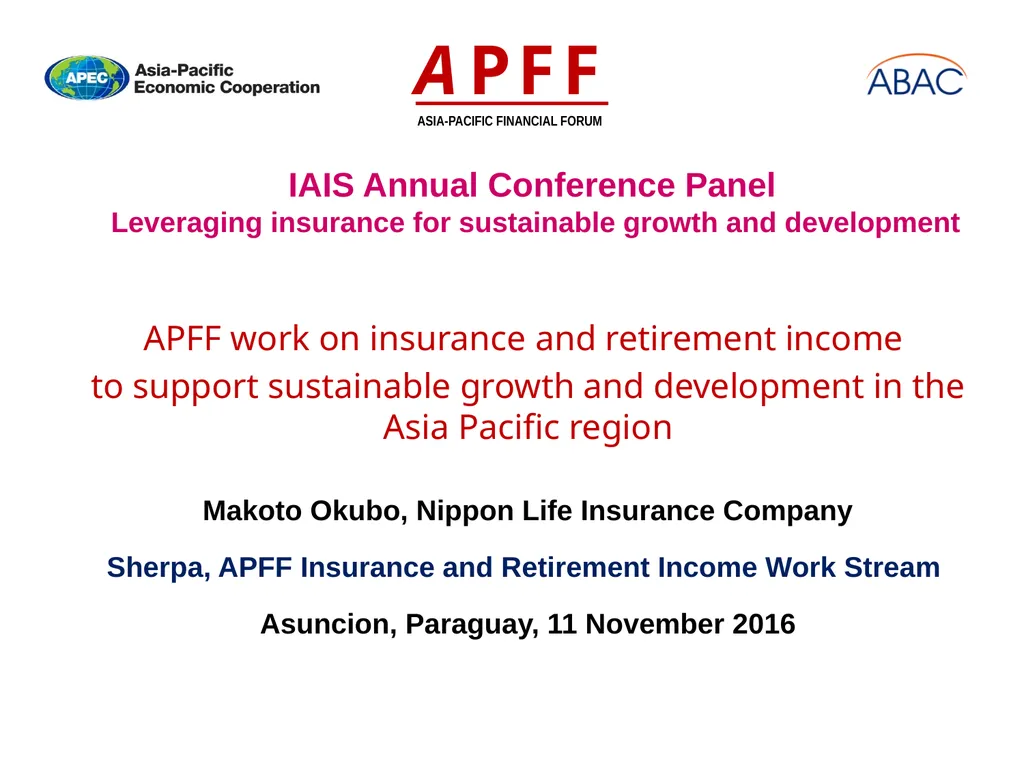 APEC Asia-Pacific Economic Cooperation

APFF
ASIA-PACIFIC FINANCIAL FORUM

ABAC

IAIS Annual Conference Panel
Leveraging insurance for sustainable growth and development

APFF work on insurance and retirement income to support sustainable growth and development in the Asia Pacific region

Makoto Okubo, Nippon Life Insurance Company

Sherpa, APFF Insurance and Retirement Income Work Stream

Asuncion, Paraguay, 11 November 2016